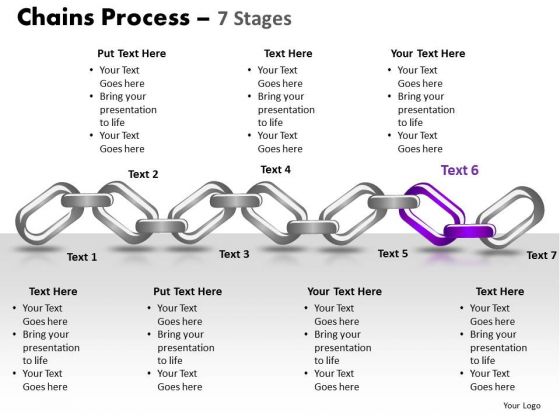 Chains Process – 7 Stages

Put Text Here
• Your Text Goes here
• Bring your presentation to life
• Your Text Goes here

Text Here
• Your Text Goes here
• Bring your presentation to life
• Your Text Goes here

Your Text Here
• Your Text Goes here
• Bring your presentation to life
• Your Text Goes here

Text 2

Text 4

Text 6

Text 1

Text 3

Text 5

Text 7

Text Here
• Your Text Goes here
• Bring your presentation to life
• Your Text Goes here

Put Text Here
• Your Text Goes here
• Bring your presentation to life
• Your Text Goes here

Your Text Here
• Your Text Goes here
• Bring your presentation to life
• Your Text Goes here

Text Here
• Your Text Goes here
• Bring your presentation to life
• Your Text Goes here

Your Logo